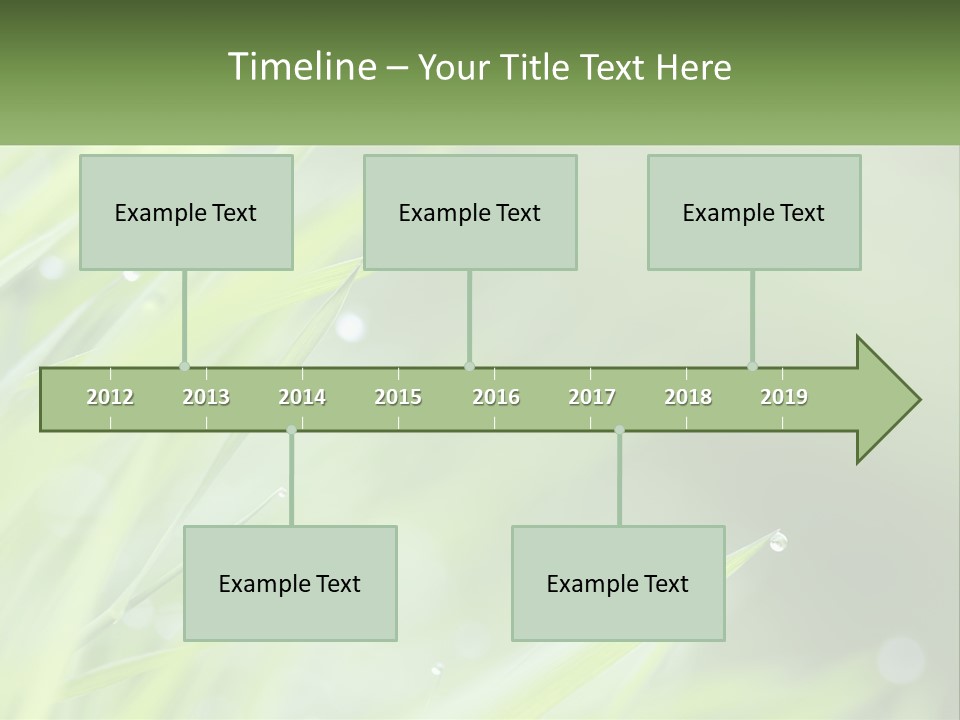 Timeline – Your Title Text Here

Example Text

Example Text

Example Text

2012 2013 2014 2015 2016 2017 2018 2019

Example Text

Example Text